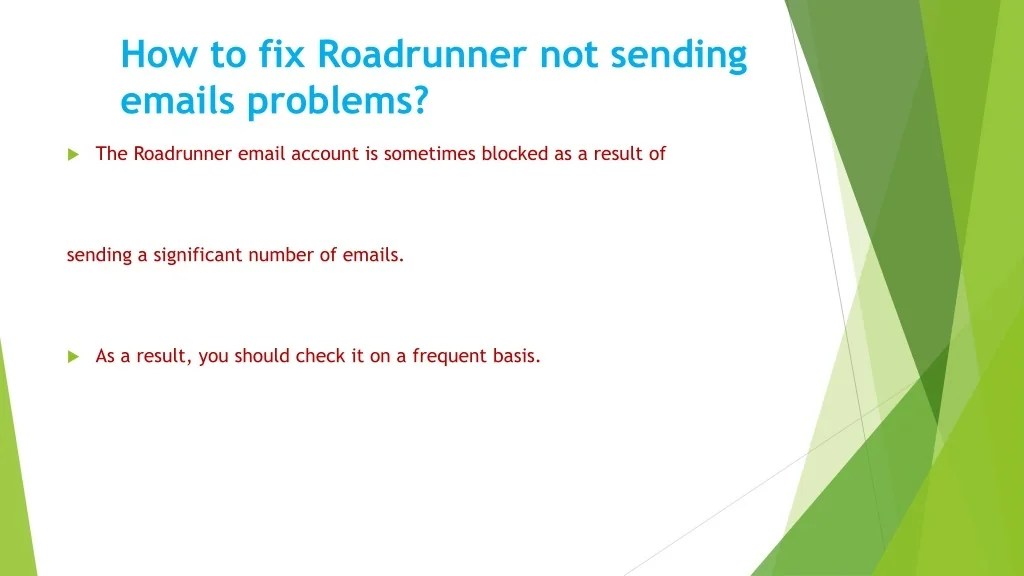 How to fix Roadrunner not sending emails problems?

The Roadrunner email account is sometimes blocked as a result of

sending a significant number of emails.

As a result, you should check it on a frequent basis.